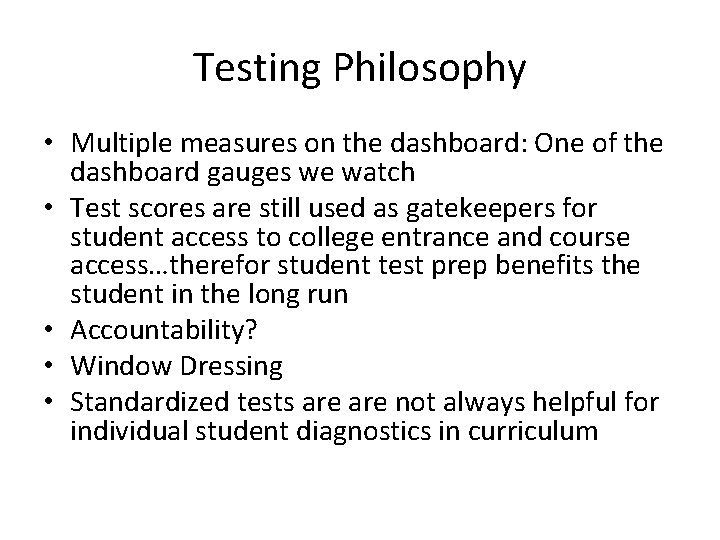 Testing Philosophy

• Multiple measures on the dashboard: One of the dashboard gauges we watch
• Test scores are still used as gatekeepers for student access to college entrance and course access…therefor student test prep benefits the student in the long run
• Accountability?
• Window Dressing
• Standardized tests are are not always helpful for individual student diagnostics in curriculum